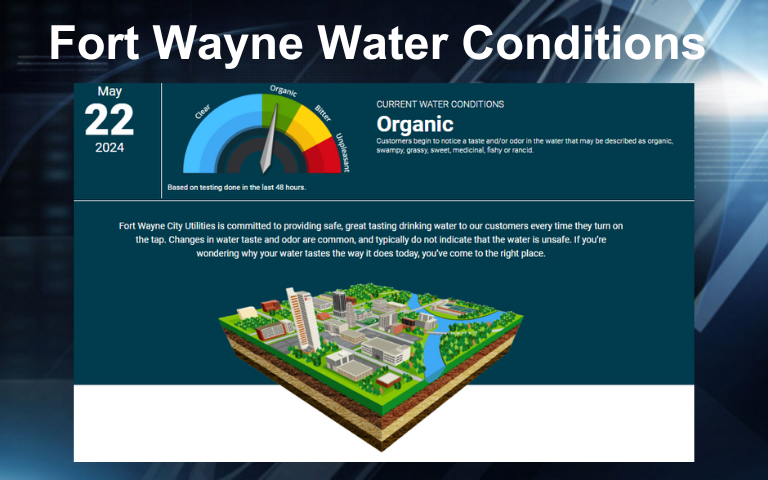 Fort Wayne Water Conditions

May
22
2024

Clear
Organic
Bitter
Unpleasant

Based on testing done in the last 48 hours.

CURRENT WATER CONDITIONS
Organic
Customers begin to notice a taste and/or odor in the water that may be described as organic, swampy, grassy, sweet, medicinal, fishy or rancid.

Fort Wayne City Utilities is committed to providing safe, great tasting drinking water to our customers every time they turn on the tap. Changes in water taste and odor are common, and typically do not indicate that the water is unsafe. If you're wondering why your water tastes the way it does today, you've come to the right place.